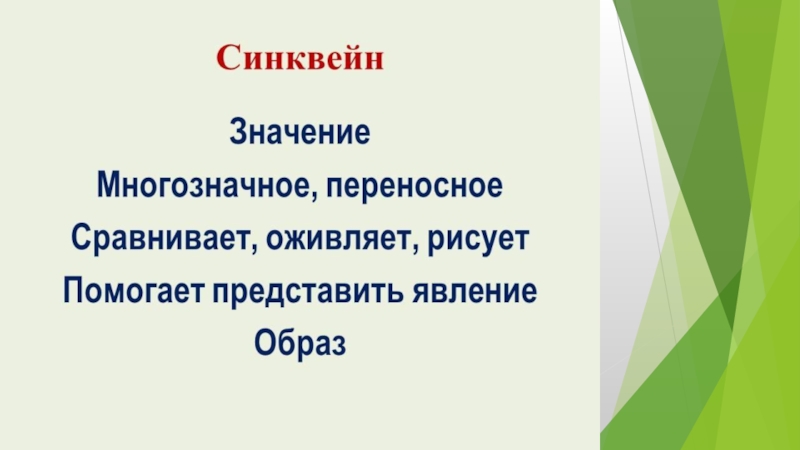 Синквейн

Значение
Многозначное, переносное
Сравнивает, оживляет, рисует
Помогает представить явление
Образ